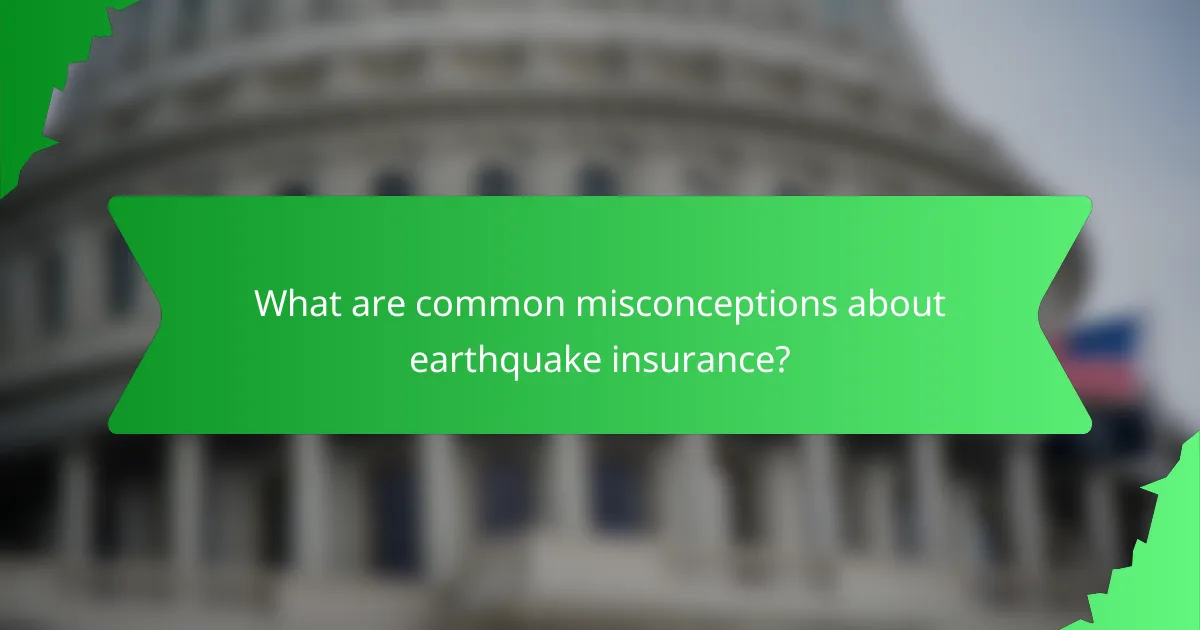 What are common misconceptions about earthquake insurance?